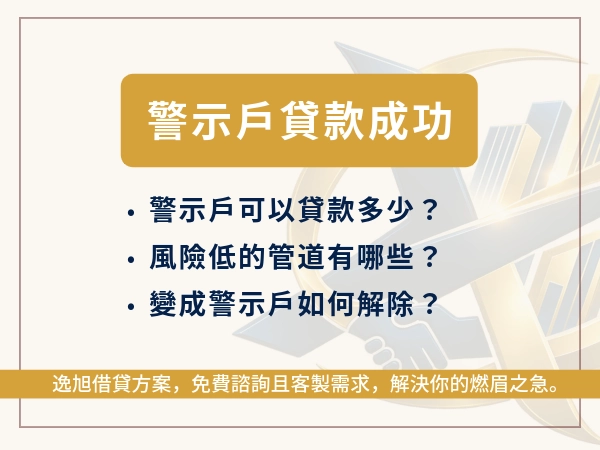 警示戶貸款成功

• 警示戶可以貸款多少？
• 風險低的管道有哪些？
• 變成警示戶如何解除？

逸旭借貸方案，免費諮詢且客製需求，解決你的燃眉之急。